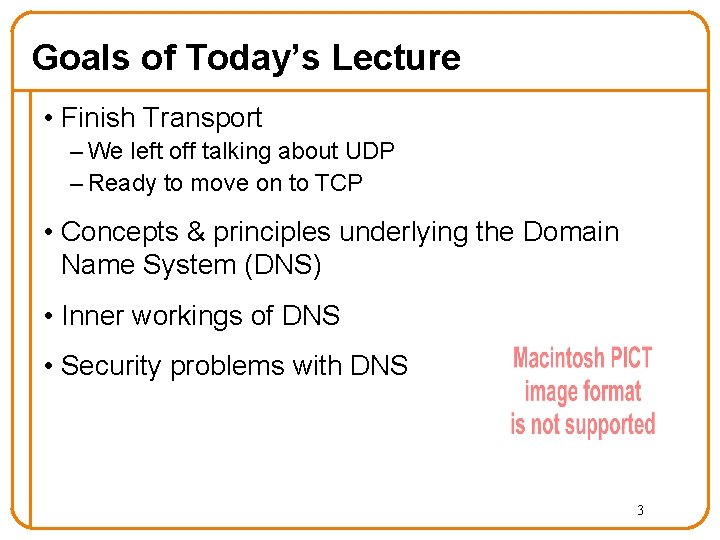 Goals of Today's Lecture

• Finish Transport
- We left off talking about UDP
- Ready to move on to TCP

• Concepts & principles underlying the Domain Name System (DNS)

• Inner workings of DNS

• Security problems with DNS

Macintosh PICT
image format
is not supported

3